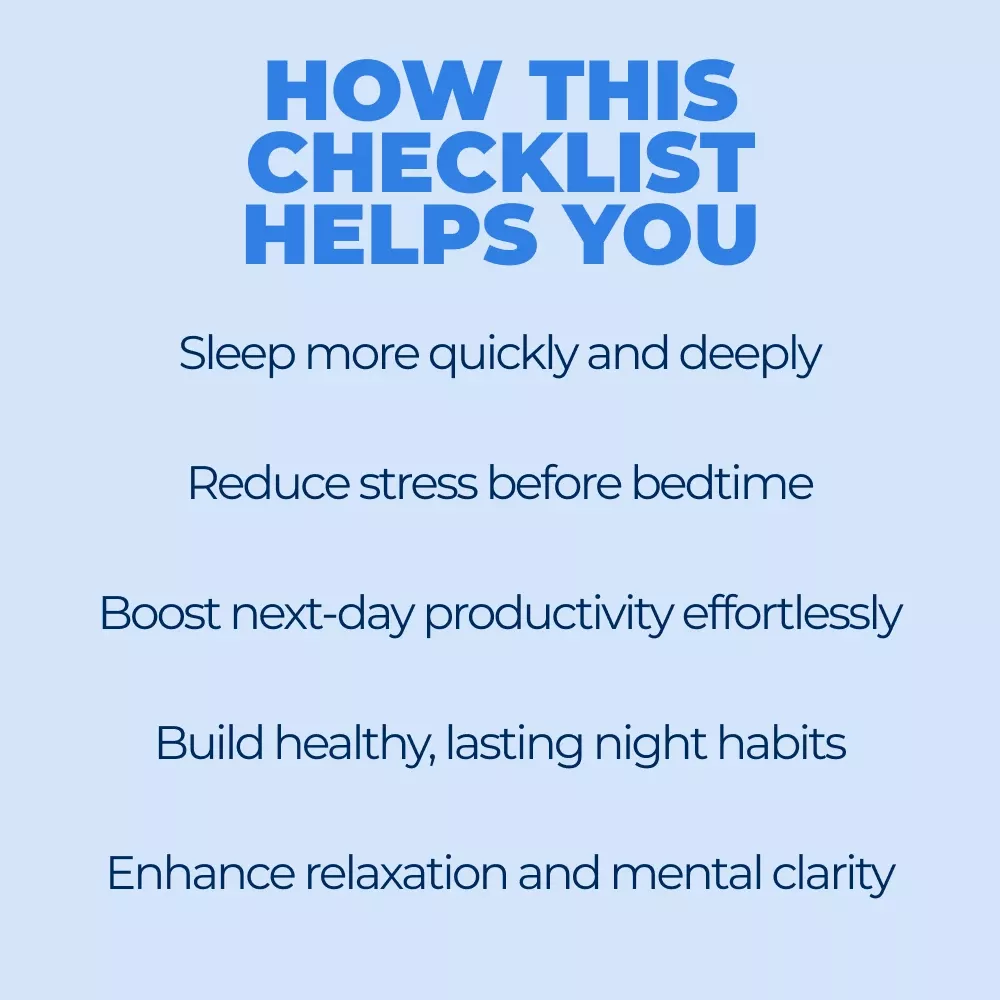 HOW THIS CHECKLIST HELPS YOU

Sleep more quickly and deeply

Reduce stress before bedtime

Boost next-day productivity effortlessly

Build healthy, lasting night habits

Enhance relaxation and mental clarity